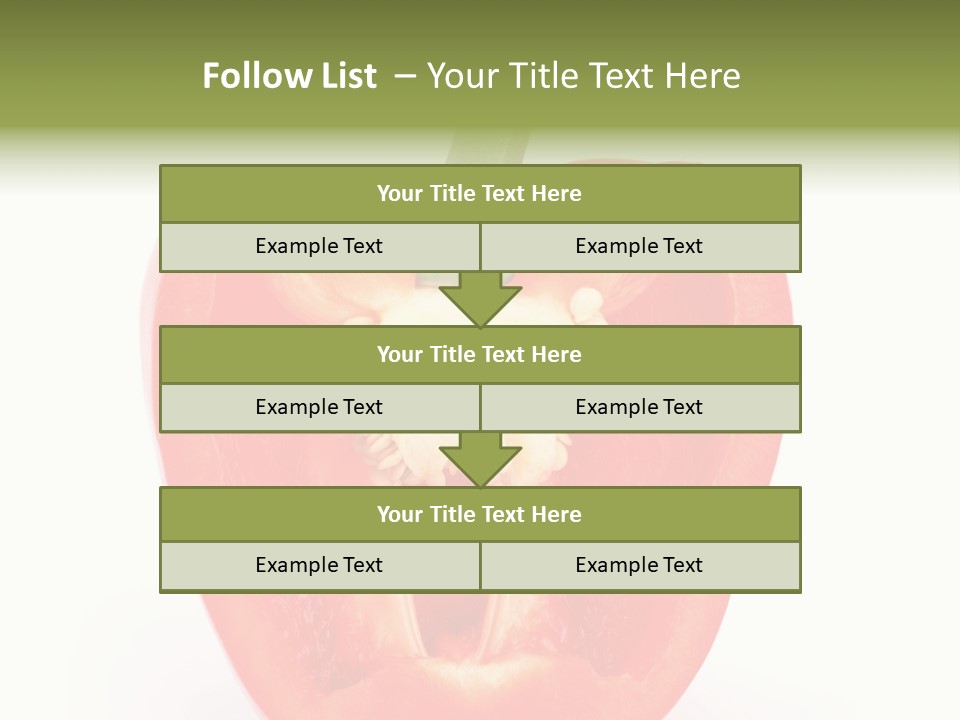 Follow List – Your Title Text Here

Your Title Text Here

Example Text

Example Text

Your Title Text Here

Example Text

Example Text

Your Title Text Here

Example Text

Example Text